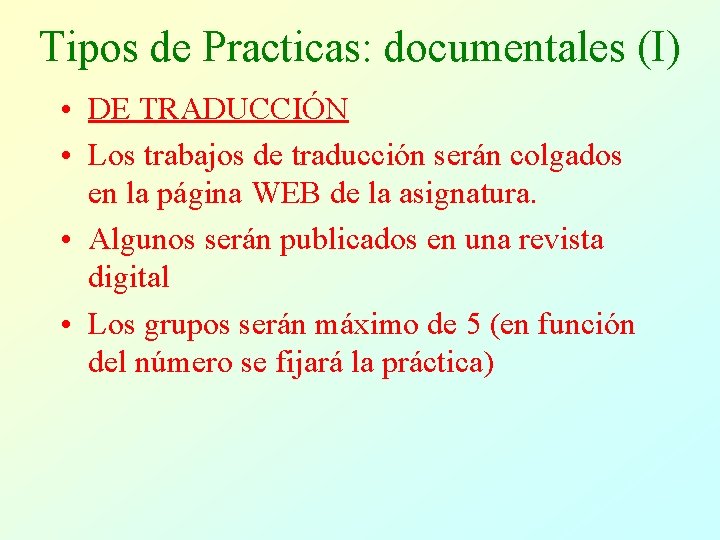 Tipos de Practicas: documentales (I)

• DE TRADUCCIÓN

• Los trabajos de traducción serán colgados en la página WEB de la asignatura.

• Algunos serán publicados en una revista digital

• Los grupos serán máximo de 5 (en función del número se fijará la práctica)